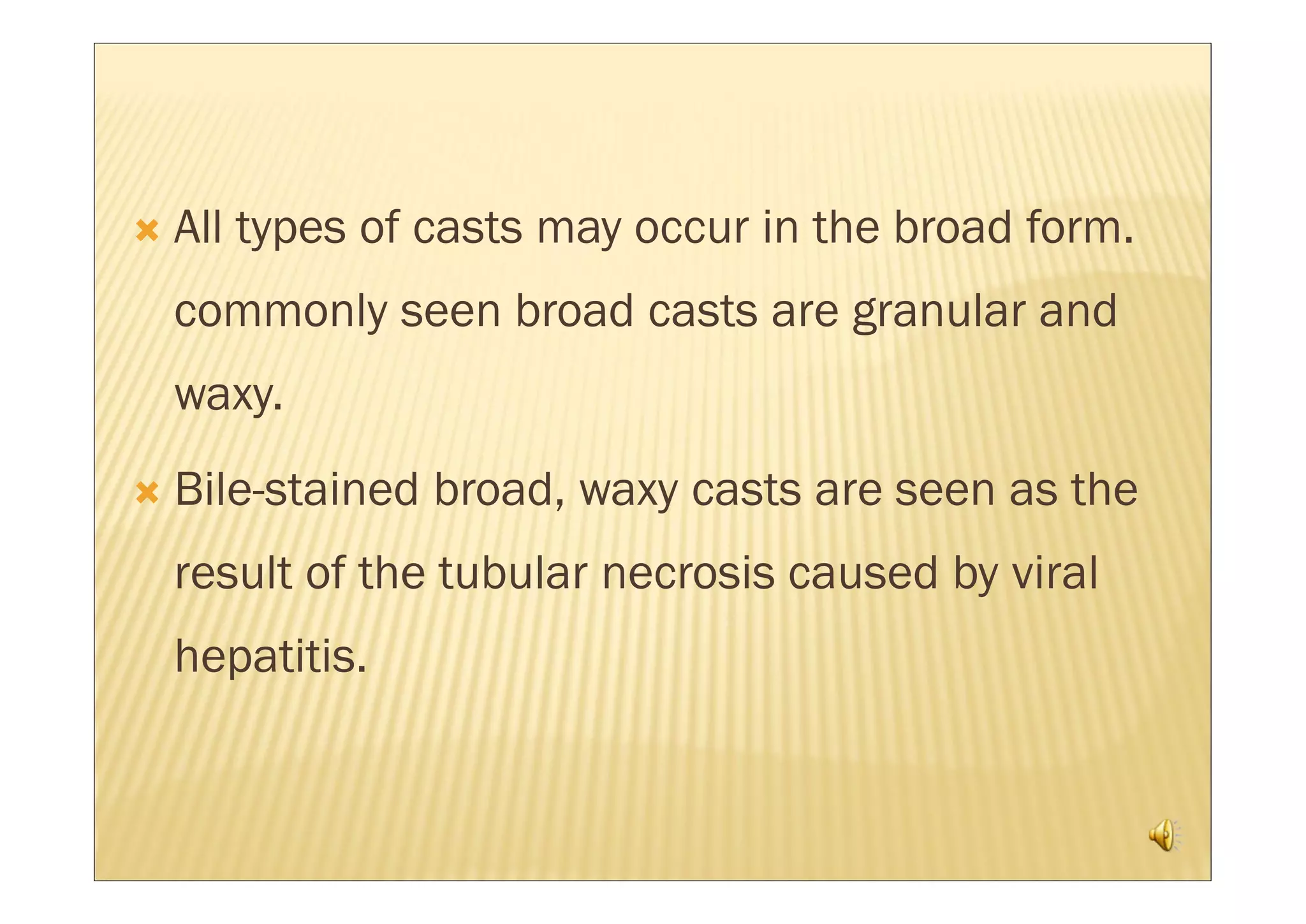 All types of casts may occur in the broad form. commonly seen broad casts are granular and waxy.

Bile-stained broad, waxy casts are seen as the result of the tubular necrosis caused by viral hepatitis.